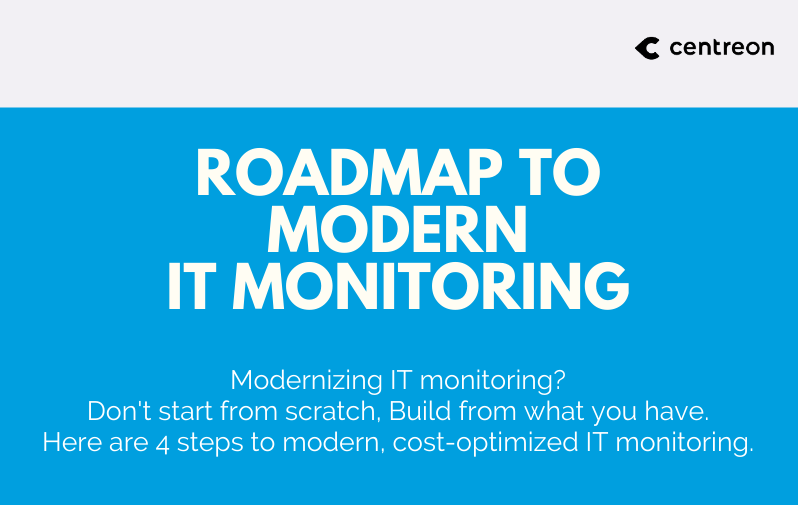 centreon

ROADMAP TO MODERN IT MONITORING

Modernizing IT monitoring?
Don't start from scratch, Build from what you have.
Here are 4 steps to modern, cost-optimized IT monitoring.